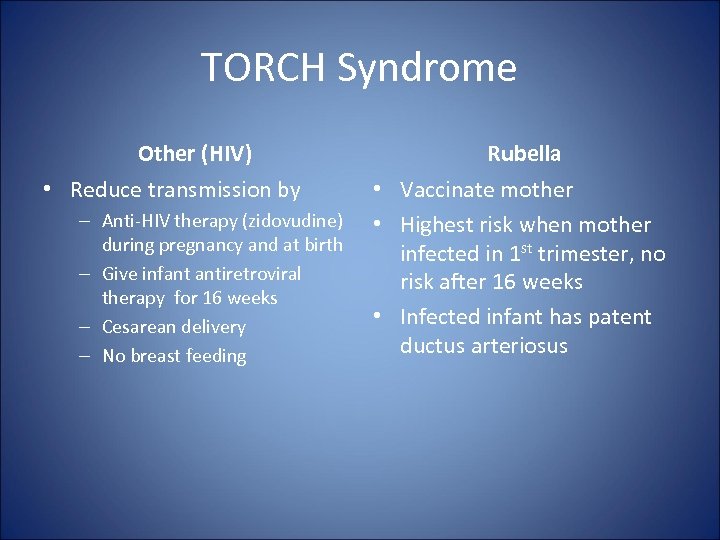 TORCH Syndrome

Other (HIV)

• Reduce transmission by
  – Anti-HIV therapy (zidovudine) during pregnancy and at birth
  – Give infant antiretroviral therapy for 16 weeks
  – Cesarean delivery
  – No breast feeding

Rubella

• Vaccinate mother
• Highest risk when mother infected in 1$^{st}$ trimester, no risk after 16 weeks
• Infected infant has patent ductus arteriosus